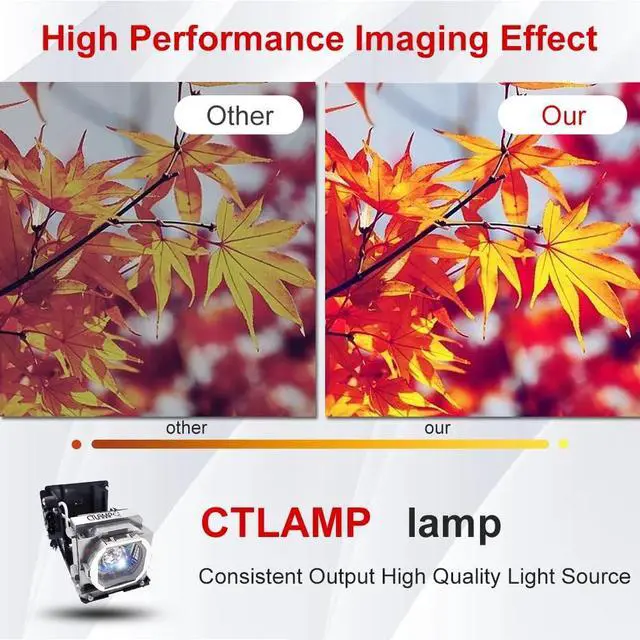 High Performance Imaging Effect

Other

Our

other

our

CTLAMP

CTLAMP lamp

Consistent Output High Quality Light Source